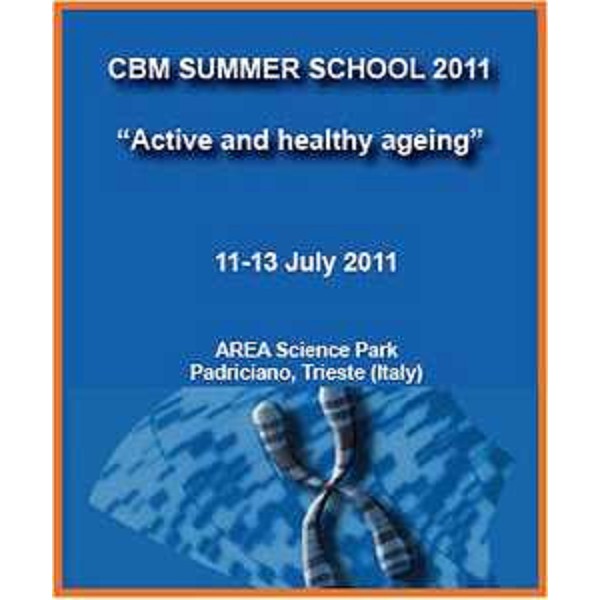 CBM SUMMER SCHOOL 2011

“Active and healthy ageing”

11-13 July 2011

AREA Science Park
Padriciano, Trieste (Italy)